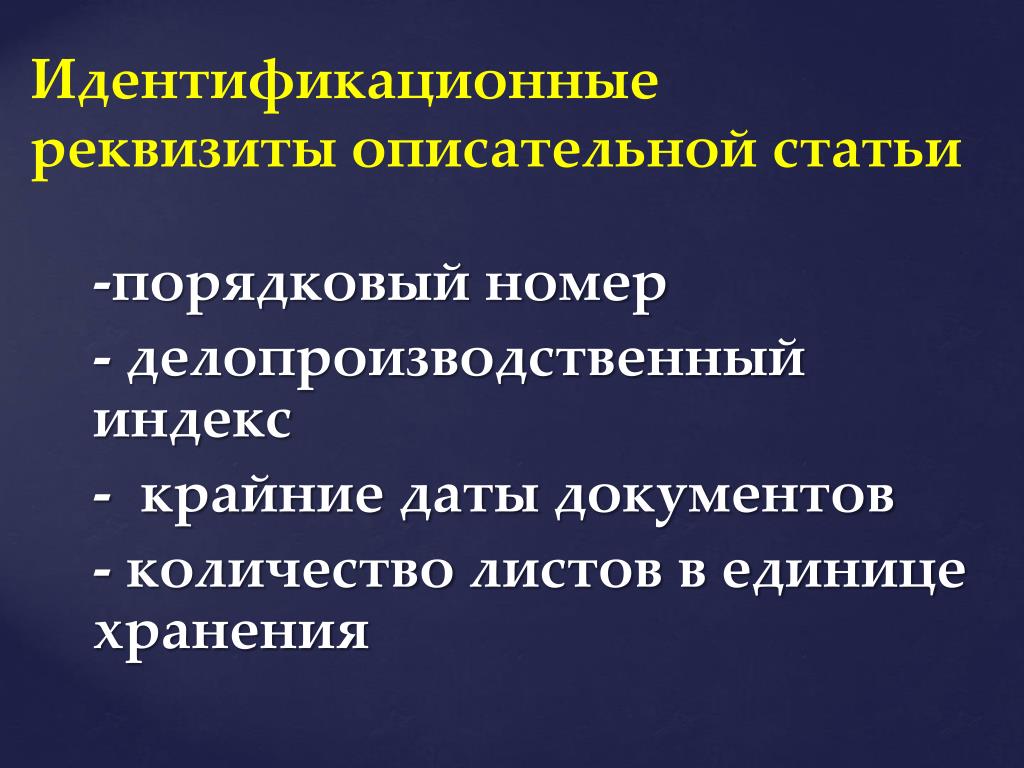 Идентификационные реквизиты описательной статьи

-порядковый номер

- делопроизводственный индекс

- крайние даты документов

- количество листов в единице хранения